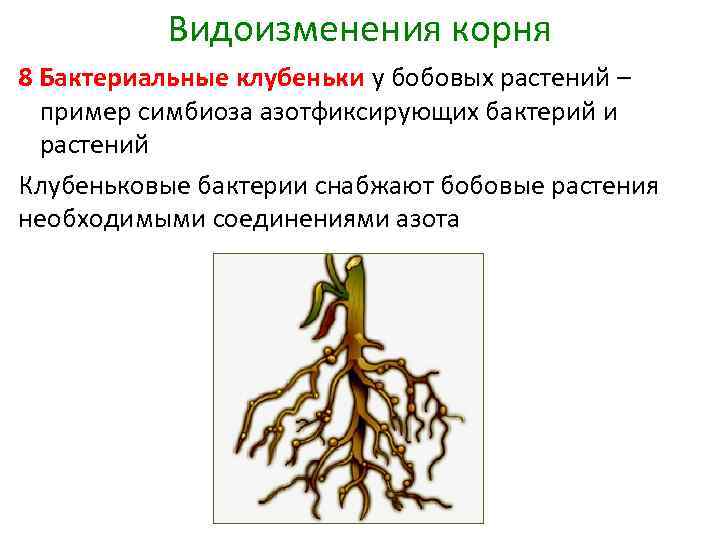 Видоизменения корня

8 Бактериальные клубеньки у бобовых растений – пример симбиоза азотфиксирующих бактерий и растений

Клубеньковые бактерии снабжают бобовые растения необходимыми соединениями азота